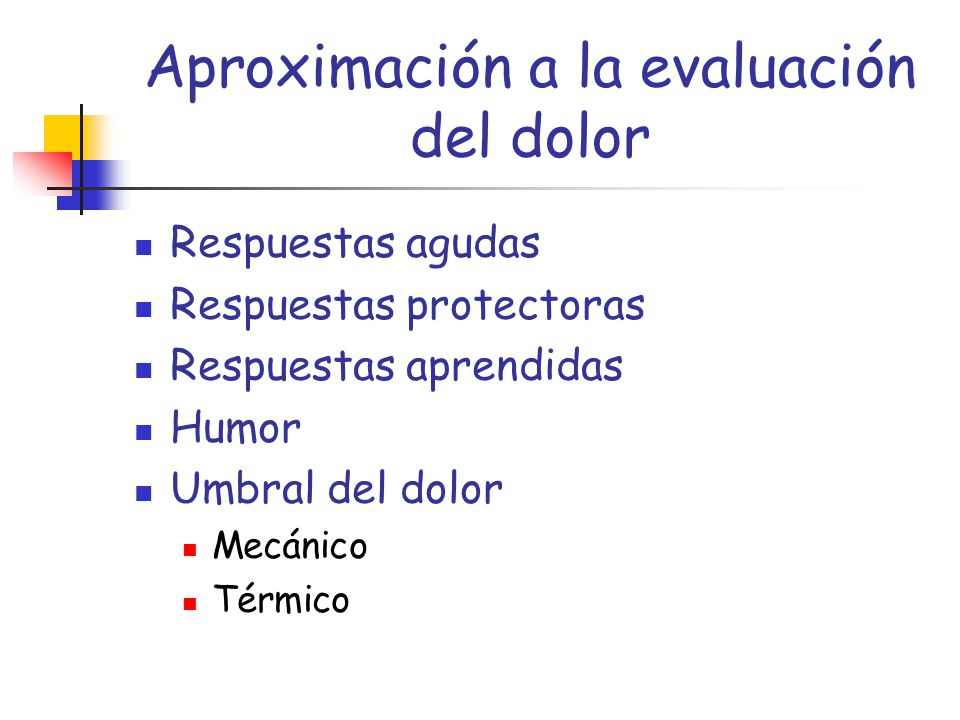 Aproximación a la evaluación del dolor

- Respuestas agudas
- Respuestas protectoras
- Respuestas aprendidas
- Humor
- Umbral del dolor
  - Mecánico
  - Térmico